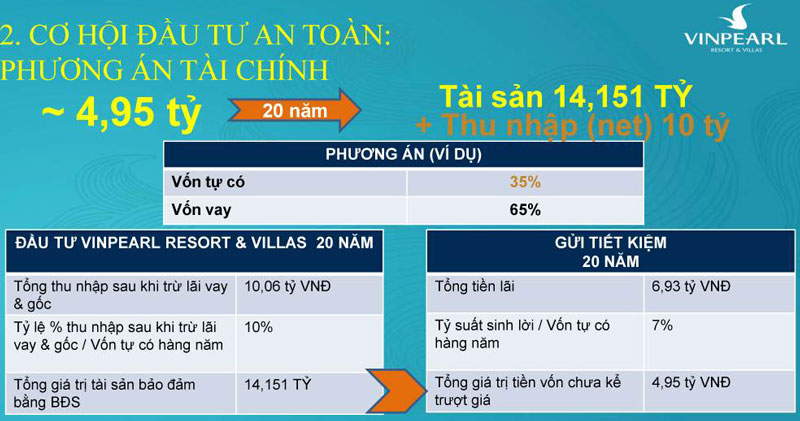 2. CƠ HỘI ĐẦU TƯ AN TOÀN:
PHƯƠNG ÁN TÀI CHÍNH

VINPEARL
RESORT & VILLAS

~ 4,95 tỷ

20 năm

Tài sản 14,151 TỶ
+ Thu nhập (net) 10 tỷ

| PHƯƠNG ÁN (VÍ DỤ) | |
|---|---|
| Vốn tự có | 35% |
| Vốn vay | 65% |

| ĐẦU TƯ VINPEARL RESORT & VILLAS 20 NĂM | |
|---|---|
| Tổng thu nhập sau khi trừ lãi vay & gốc | 10,06 tỷ VNĐ |
| Tỷ lệ % thu nhập sau khi trừ lãi vay & gốc / Vốn tự có hàng năm | 10% |
| Tổng giá trị tài sản bảo đảm bằng BĐS | 14,151 TỶ |

| GỬI TIẾT KIỆM 20 NĂM | |
|---|---|
| Tổng tiền lãi | 6,93 tỷ VNĐ |
| Tỷ suất sinh lời / Vốn tự có hàng năm | 7% |
| Tổng giá trị tiền vốn chưa kể trượt giá | 4,95 tỷ VNĐ |